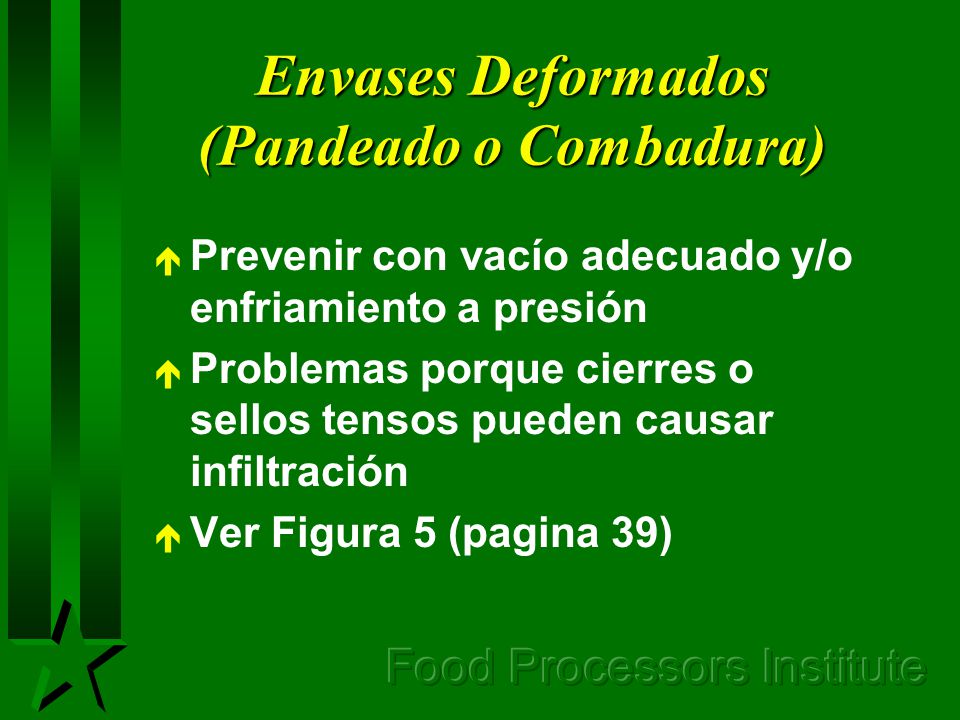 Envases Deformados (Pandeado o Combadura)

Prevenir con vacío adecuado y/o enfriamiento a presión

Problemas porque cierres o sellos tensos pueden causar infiltración

Ver Figura 5 (pagina 39)

Food Processors Institute